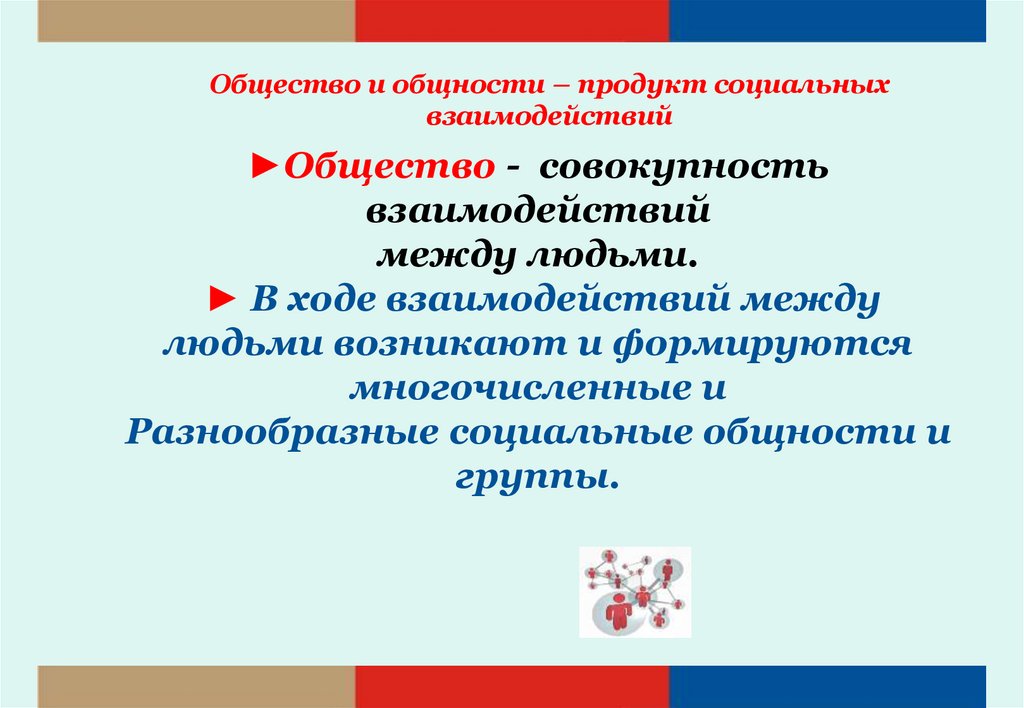 Общество и общности – продукт социальных взаимодействий

►Общество - совокупность взаимодействий между людьми.

► В ходе взаимодействий между людьми возникают и формируются многочисленные и Разнообразные социальные общности и группы.